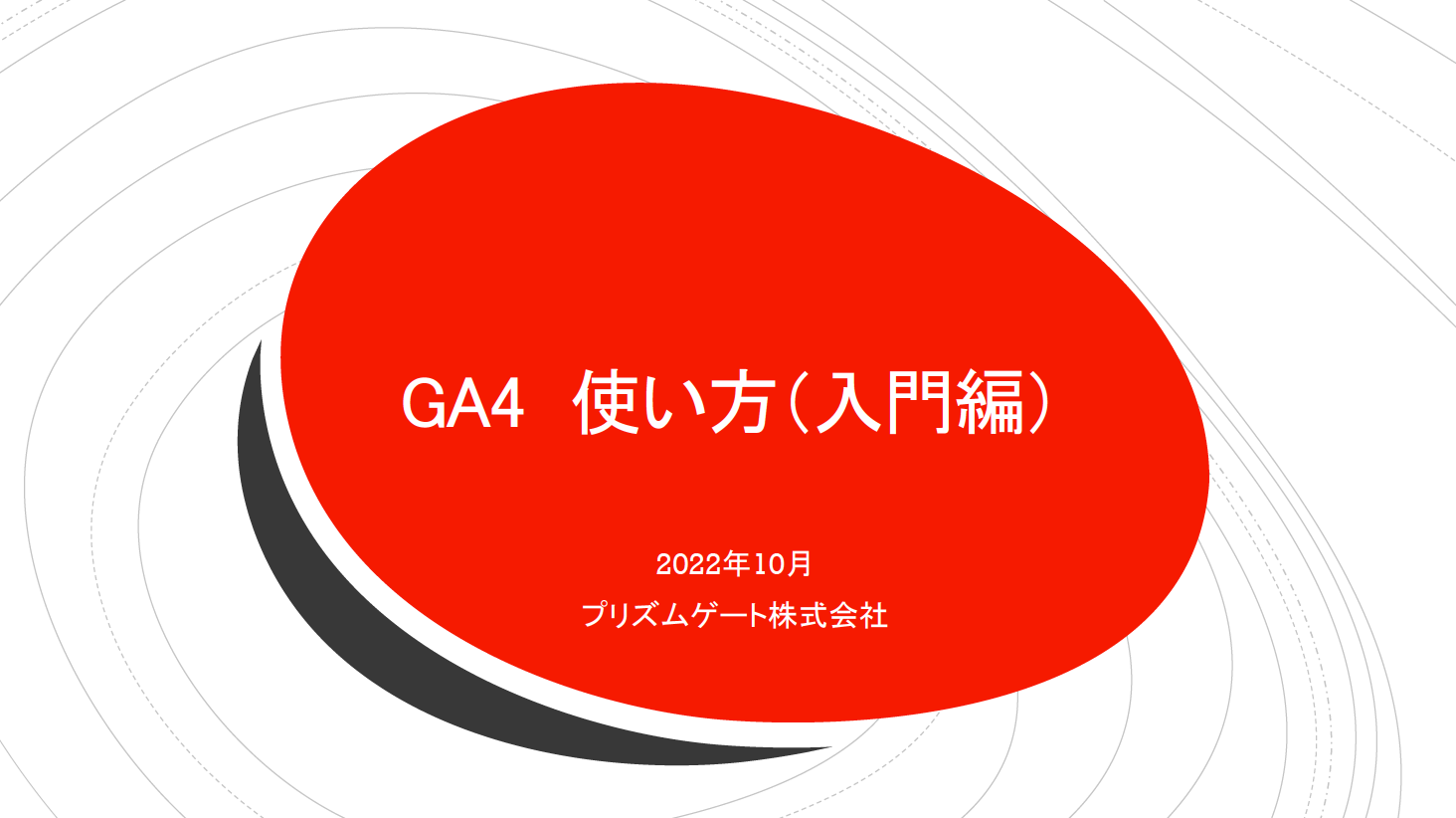 GA4 使い方（入門編）

2022年10月

プリズムゲート株式会社